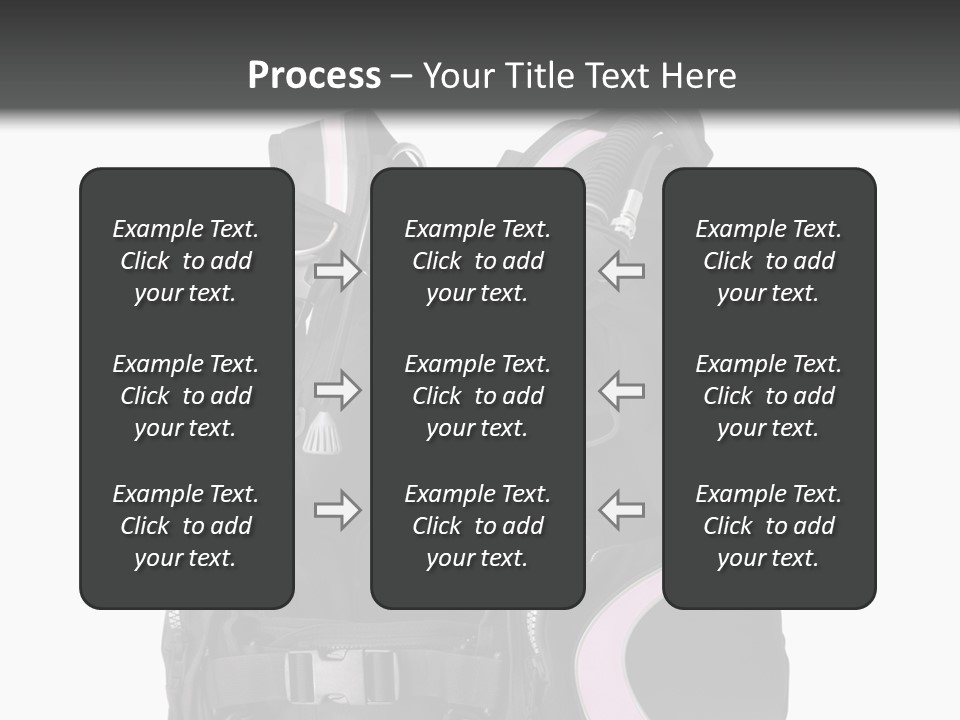 Process – Your Title Text Here

Example Text. Click to add your text.

Example Text. Click to add your text.

Example Text. Click to add your text.

Example Text. Click to add your text.

Example Text. Click to add your text.

Example Text. Click to add your text.

Example Text. Click to add your text.

Example Text. Click to add your text.

Example Text. Click to add your text.